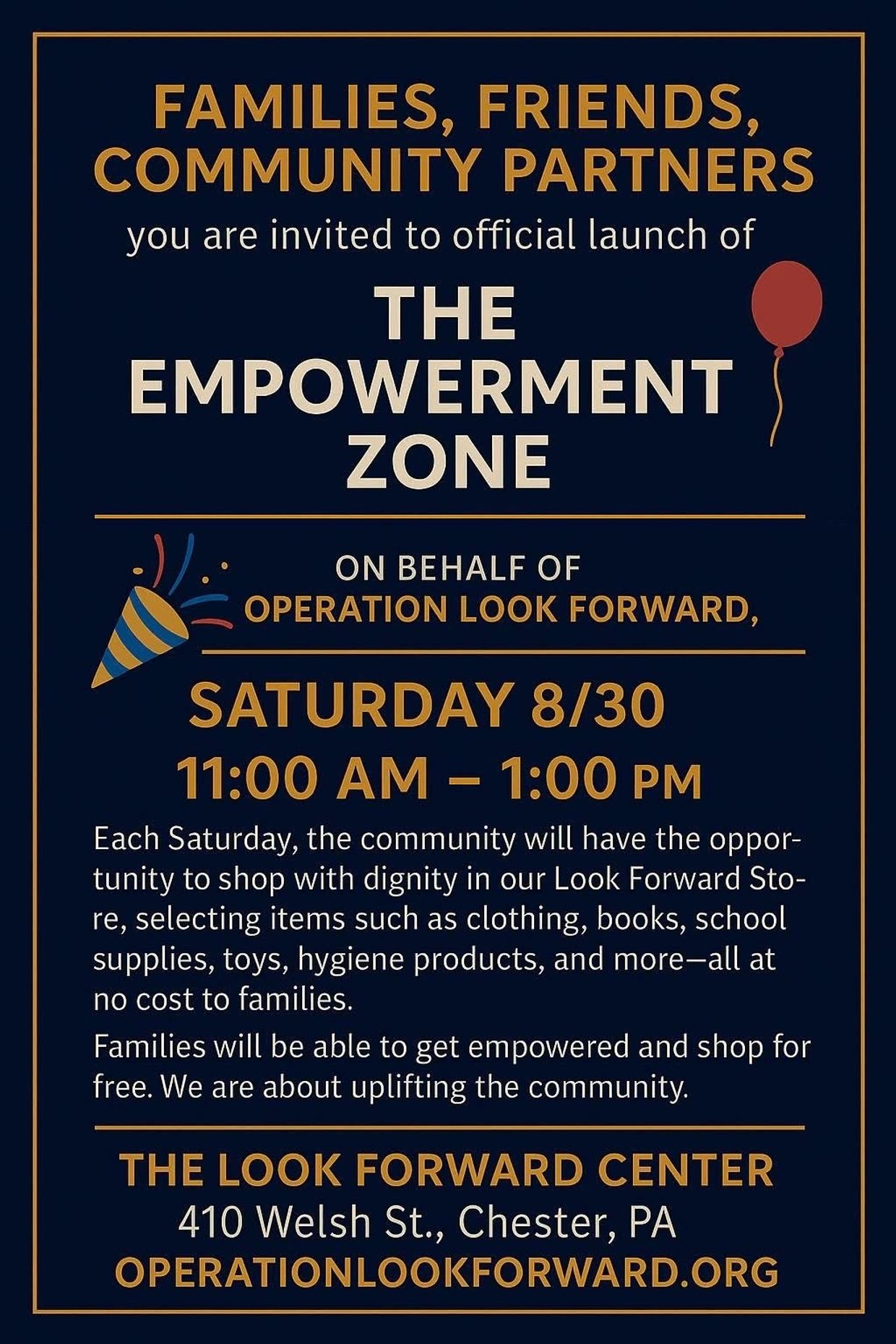 FAMILIES, FRIENDS, COMMUNITY PARTNERS

you are invited to official launch of

THE EMPOWERMENT ZONE

ON BEHALF OF
OPERATION LOOK FORWARD,

SATURDAY 8/30
11:00 AM – 1:00 PM

Each Saturday, the community will have the opportunity to shop with dignity in our Look Forward Store, selecting items such as clothing, books, school supplies, toys, hygiene products, and more—all at no cost to families.

Families will be able to get empowered and shop for free. We are about uplifting the community.

THE LOOK FORWARD CENTER
410 Welsh St., Chester, PA
OPERATIONLOOKFORWARD.ORG